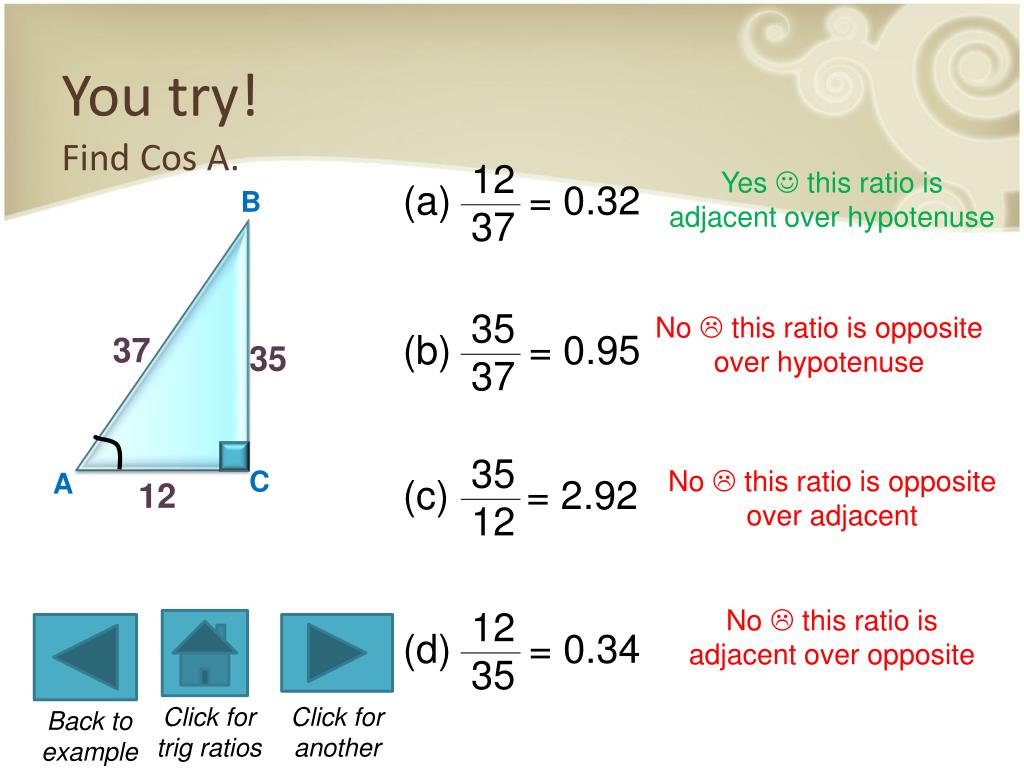 You try!
Find Cos A.

B
37
35
A
12
C

(a) $\frac{12}{37} = 0.32$

Yes ☺ this ratio is adjacent over hypotenuse

(b) $\frac{35}{37} = 0.95$

No ☹ this ratio is opposite over hypotenuse

(c) $\frac{35}{12} = 2.92$

No ☹ this ratio is opposite over adjacent

(d) $\frac{12}{35} = 0.34$

No ☹ this ratio is adjacent over opposite

Back to example

Click for trig ratios

Click for another